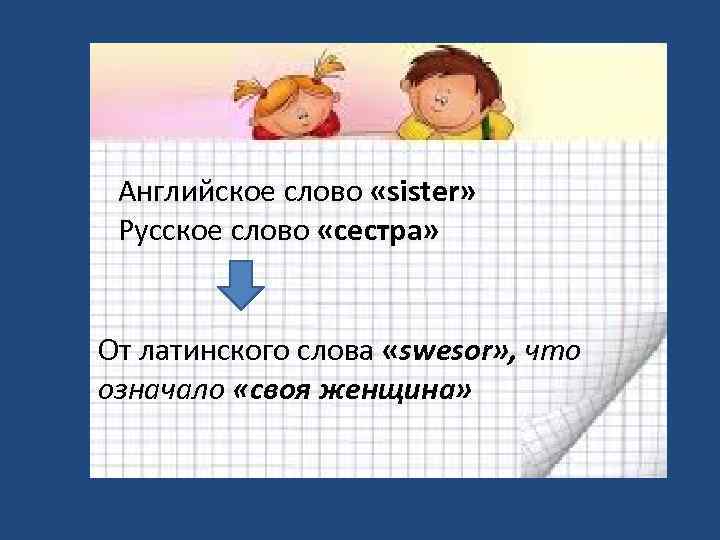 Английское слово «sister»
Русское слово «сестра»

От латинского слова «swesor», что означало «своя женщина»